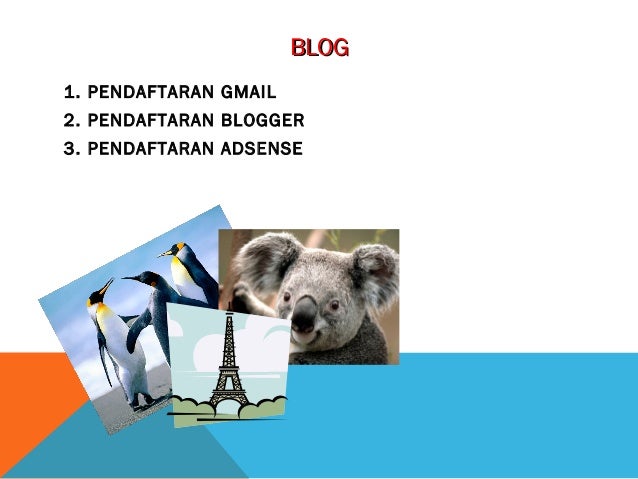 BLOG

1. PENDAFTARAN GMAIL
2. PENDAFTARAN BLOGGER
3. PENDAFTARAN ADSENSE